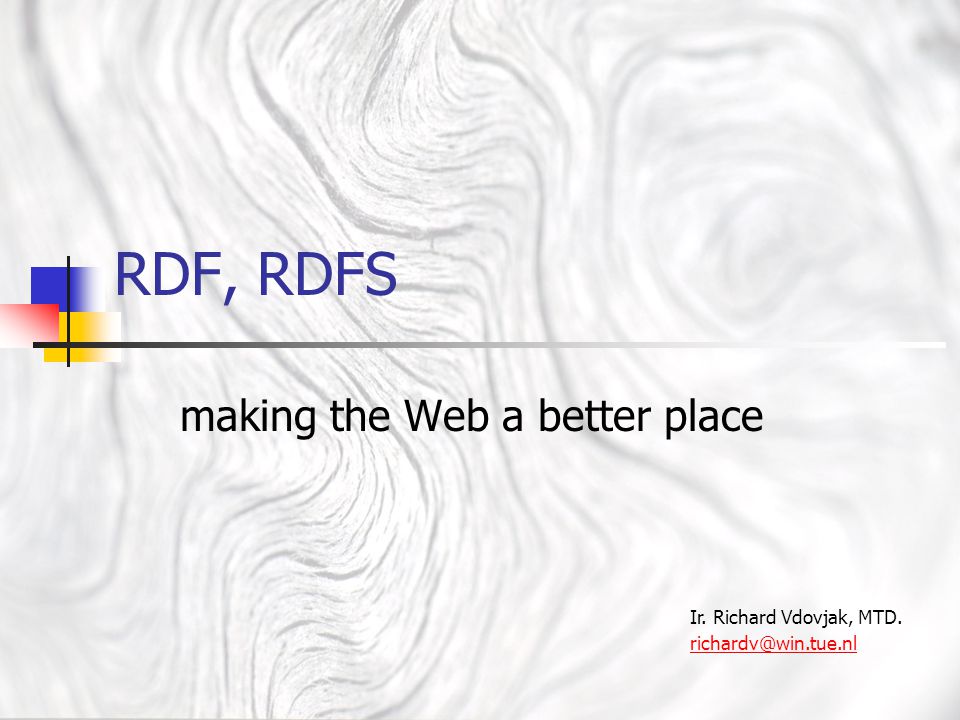 RDF, RDFS

making the Web a better place

Ir. Richard Vdovjak, MTD.
richardv@win.tue.nl